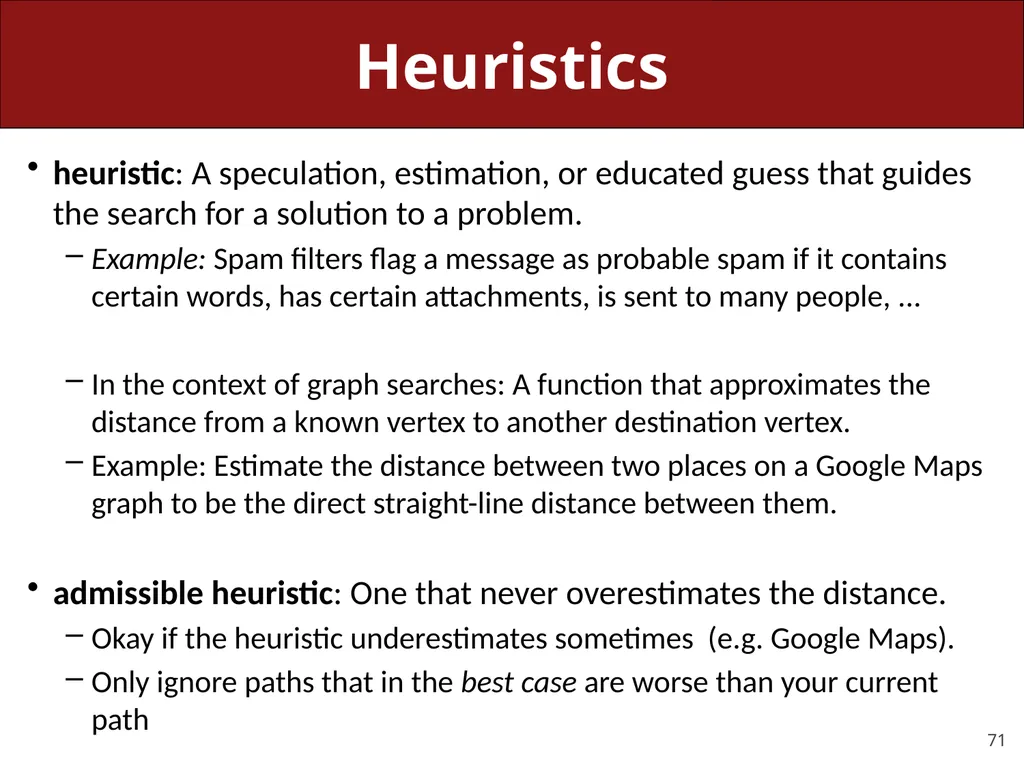 Heuristics

• heuristic: A speculation, estimation, or educated guess that guides the search for a solution to a problem.
– Example: Spam filters flag a message as probable spam if it contains certain words, has certain attachments, is sent to many people, ...

– In the context of graph searches: A function that approximates the distance from a known vertex to another destination vertex.
– Example: Estimate the distance between two places on a Google Maps graph to be the direct straight-line distance between them.

• admissible heuristic: One that never overestimates the distance.
– Okay if the heuristic underestimates sometimes (e.g. Google Maps).
– Only ignore paths that in the best case are worse than your current path

71